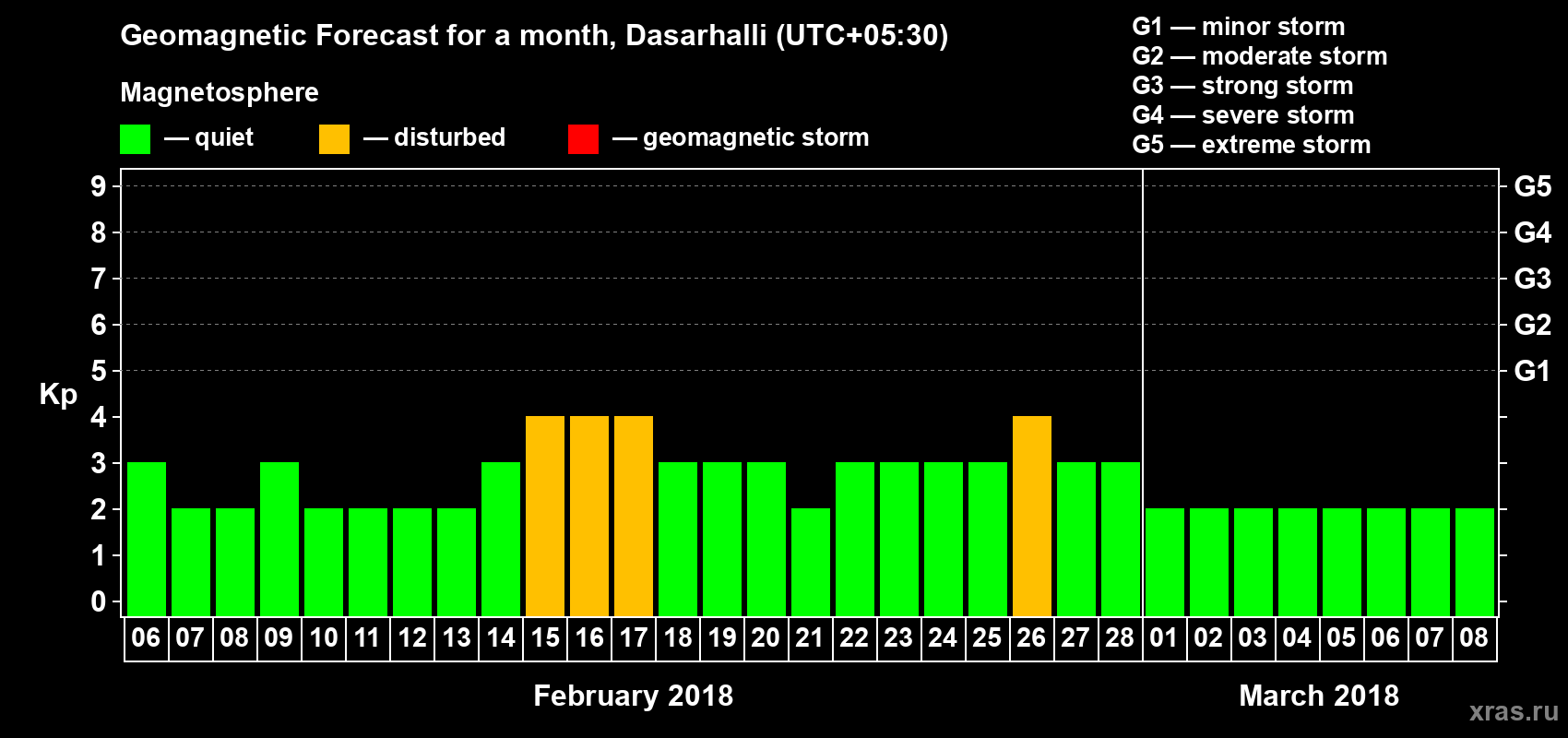 Geomagnetic Forecast for a month, Dasarhalli (UTC+05:30)

Magnetosphere

— quiet — disturbed — geomagnetic storm

G1 — minor storm
G2 — moderate storm
G3 — strong storm
G4 — severe storm
G5 — extreme storm

Kp

9
8
7
6
5
4
3
2
1
0

G5
G4
G3
G2
G1

06 07 08 09 10 11 12 13 14 15 16 17 18 19 20 21 22 23 24 25 26 27 28 01 02 03 04 05 06 07 08

February 2018

March 2018

xras.ru